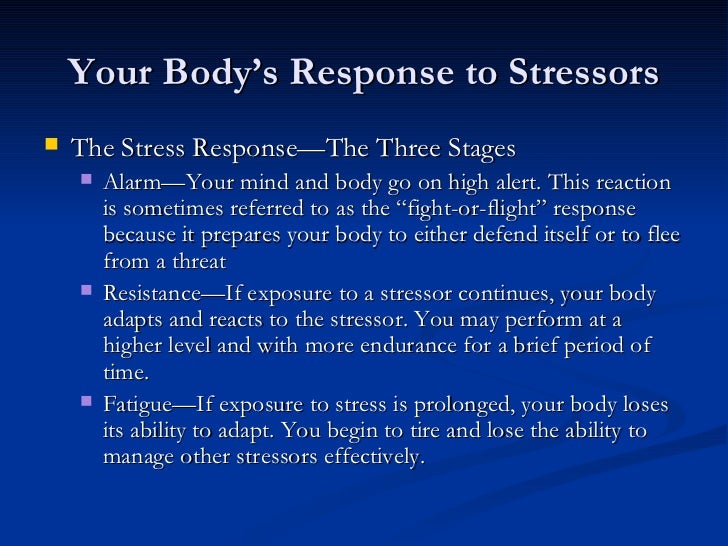 Your Body’s Response to Stressors

The Stress Response—The Three Stages

Alarm—Your mind and body go on high alert. This reaction is sometimes referred to as the “fight-or-flight” response because it prepares your body to either defend itself or to flee from a threat

Resistance—If exposure to a stressor continues, your body adapts and reacts to the stressor. You may perform at a higher level and with more endurance for a brief period of time.

Fatigue—If exposure to stress is prolonged, your body loses its ability to adapt. You begin to tire and lose the ability to manage other stressors effectively.